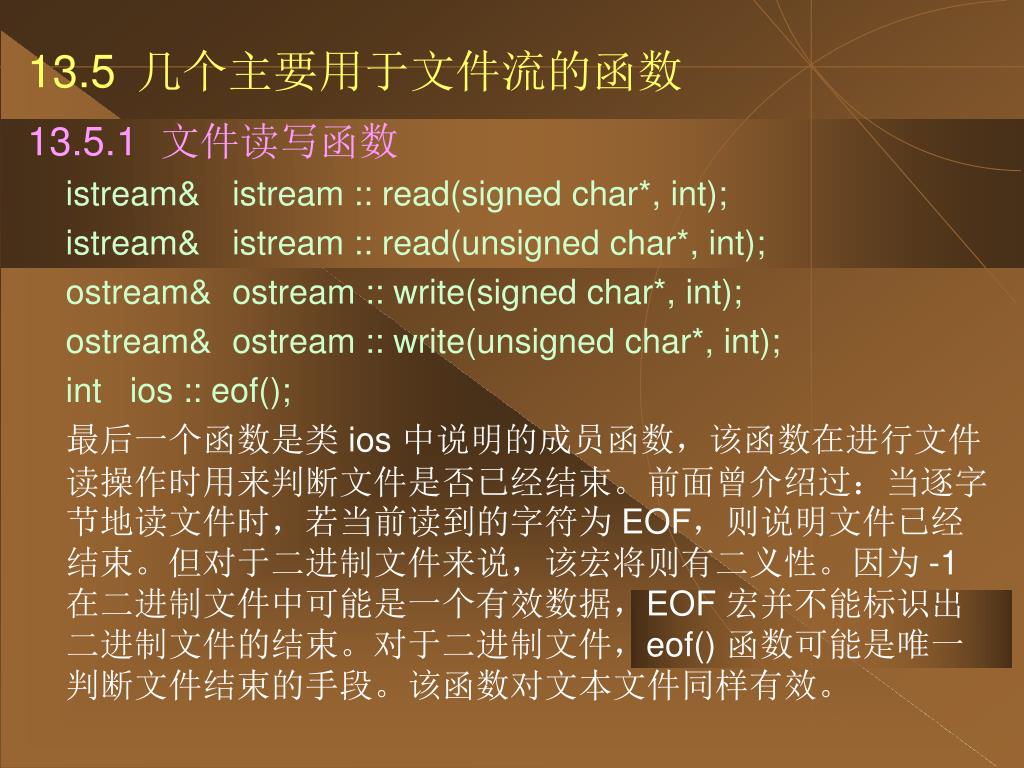 13.5 几个主要用于文件流的函数

13.5.1 文件读写函数

istream& istream :: read(signed char*, int);

istream& istream :: read(unsigned char*, int);

ostream& ostream :: write(signed char*, int);

ostream& ostream :: write(unsigned char*, int);

int ios :: eof();

最后一个函数是类 ios 中说明的成员函数，该函数在进行文件读操作时用来判断文件是否已经结束。前面曾介绍过：当逐字节地读文件时，若当前读到的字符为 EOF，则说明文件已经结束。但对于二进制文件来说，该宏将则有二义性。因为 -1 在二进制文件中可能是一个有效数据，EOF 宏并不能标识出二进制文件的结束。对于二进制文件，eof() 函数可能是唯一判断文件结束的手段。该函数对文本文件同样有效。